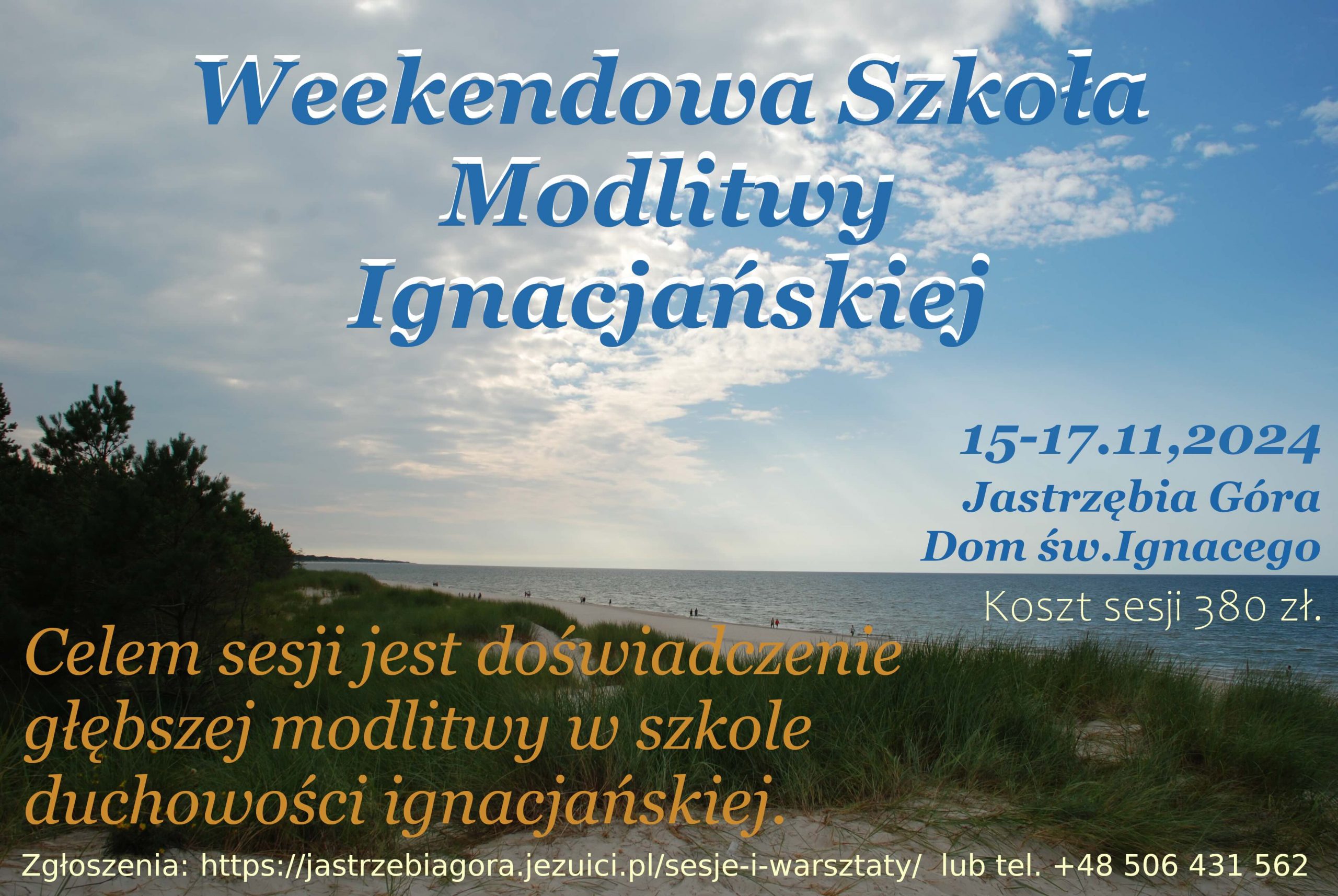 Weekendowa Szkoła Modlitwy Ignacjańskiej

15-17.11,2024
Jastrzębia Góra
Dom św.Ignacego

Koszt sesji 380 zł.

Celem sesji jest doświadczenie głębszej modlitwy w szkole duchowości ignacjańskiej.

Zgłoszenia: https://jastrzebiagora.jezuici.pl/sesje-i-warsztaty/ lub tel. +48 506 431 562